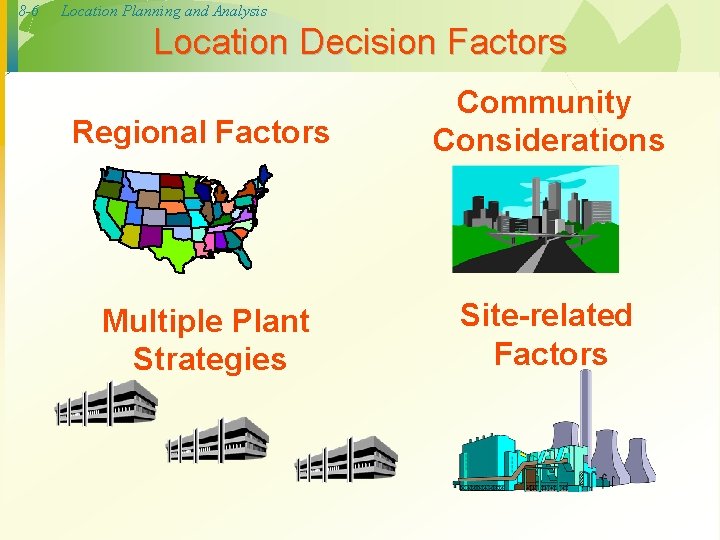 8-6 Location Planning and Analysis

Location Decision Factors

Regional Factors

Community Considerations

Multiple Plant Strategies

Site-related Factors